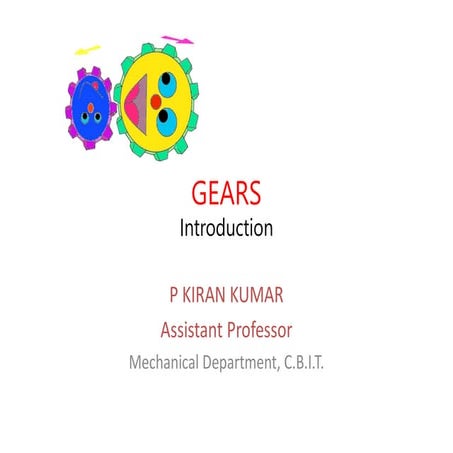 GEARS
Introduction

P KIRAN KUMAR
Assistant Professor
Mechanical Department, C.B.I.T.